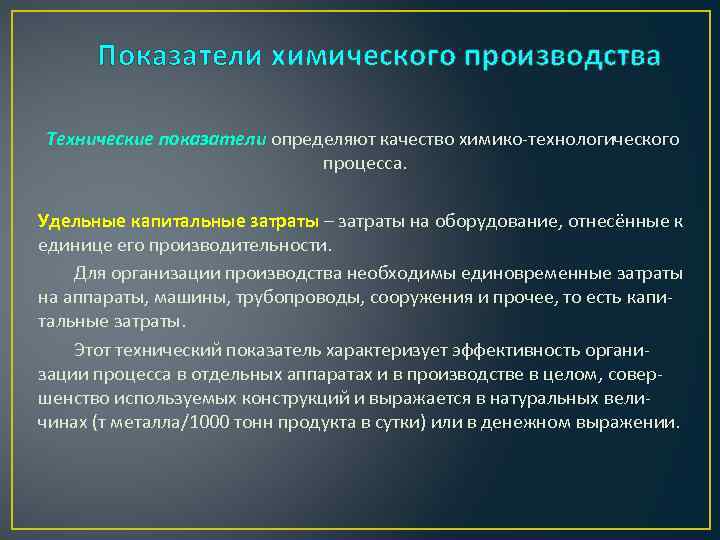 Показатели химического производства

Технические показатели определяют качество химико-технологического процесса.

Удельные капитальные затраты – затраты на оборудование, отнесённые к единице его производительности.

Для организации производства необходимы единовременные затраты на аппараты, машины, трубопроводы, сооружения и прочее, то есть капитальные затраты.

Этот технический показатель характеризует эффективность организации процесса в отдельных аппаратах и в производстве в целом, совершенство используемых конструкций и выражается в натуральных величинах (т металла/1000 тонн продукта в сутки) или в денежном выражении.